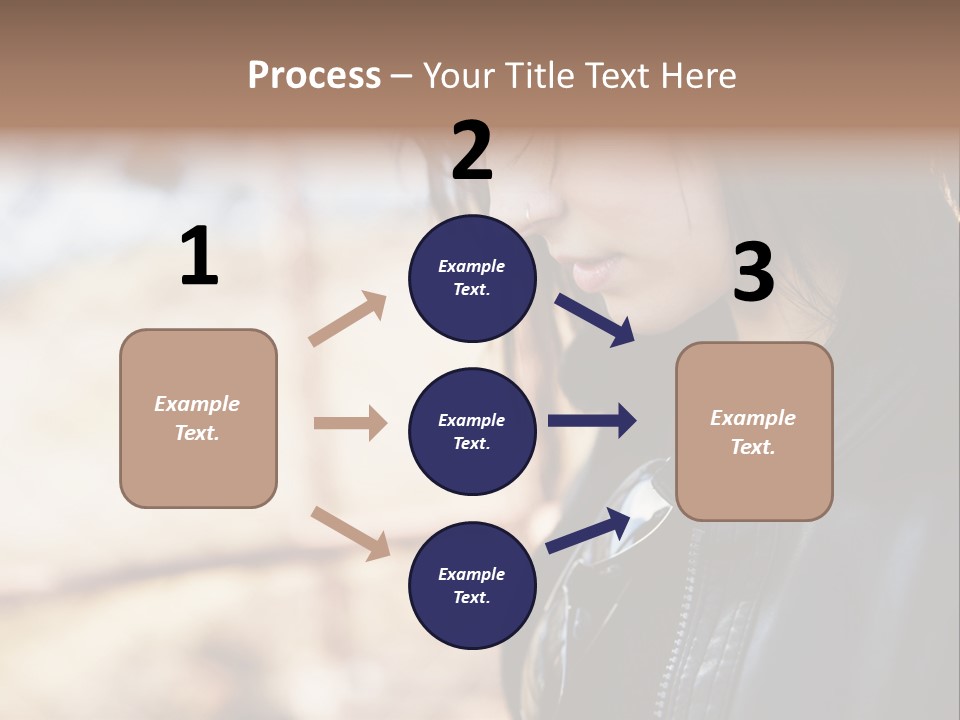 Process – Your Title Text Here

1

Example Text.

2

Example Text.

Example Text.

Example Text.

3

Example Text.